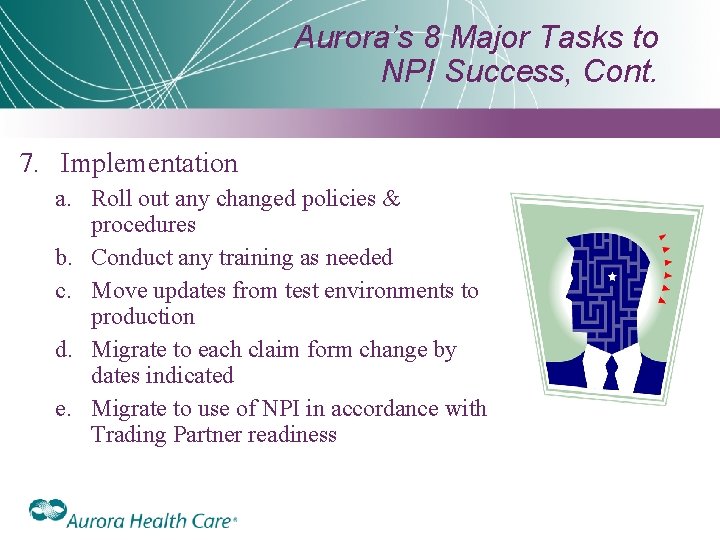 Aurora's 8 Major Tasks to NPI Success, Cont.

7. Implementation

a. Roll out any changed policies & procedures

b. Conduct any training as needed

c. Move updates from test environments to production

d. Migrate to each claim form change by dates indicated

e. Migrate to use of NPI in accordance with Trading Partner readiness

Aurora Health Care®